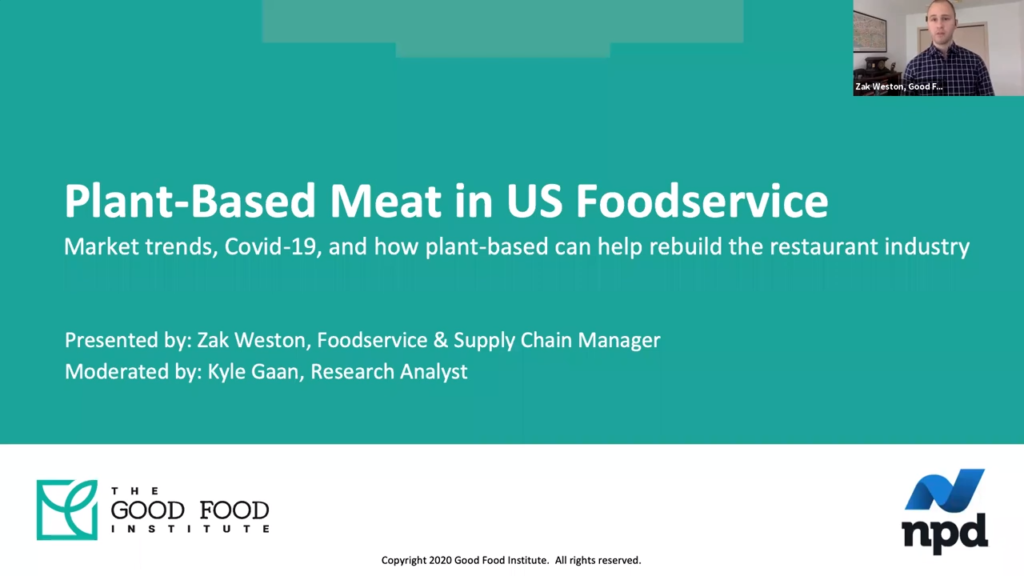 Zak Weston, Good F...

Plant-Based Meat in US Foodservice

Market trends, Covid-19, and how plant-based can help rebuild the restaurant industry

Presented by: Zak Weston, Foodservice & Supply Chain Manager

Moderated by: Kyle Gaan, Research Analyst

THE GOOD FOOD INSTITUTE

npd

Copyright 2020 Good Food Institute. All rights reserved.